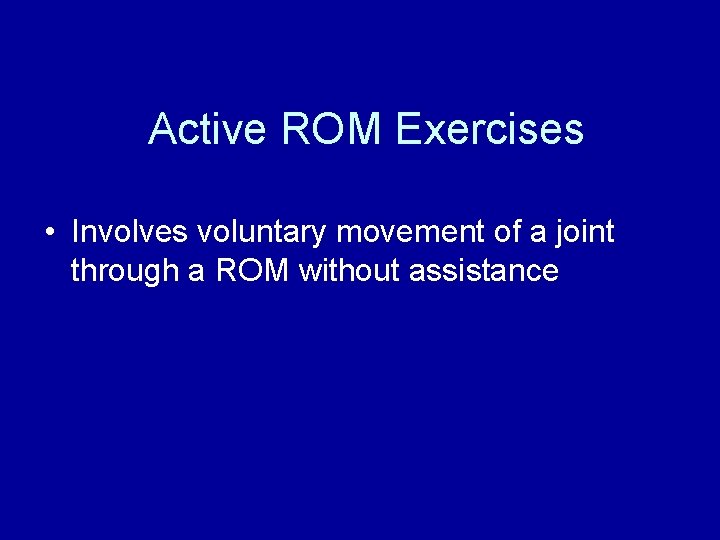 Active ROM Exercises

• Involves voluntary movement of a joint through a ROM without assistance